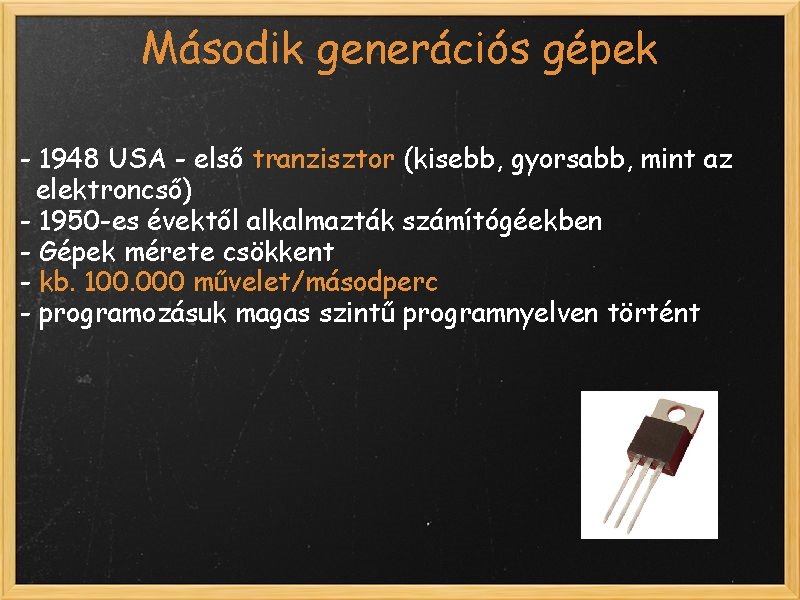 Második generációs gépek

- 1948 USA - első tranzisztor (kisebb, gyorsabb, mint az elektroncső)
- 1950-es évektől alkalmazták számítógéekben
- Gépek mérete csökkent
- kb. 100.000 művelet/másodperc
- programozásuk magas szintű programnyelven történt